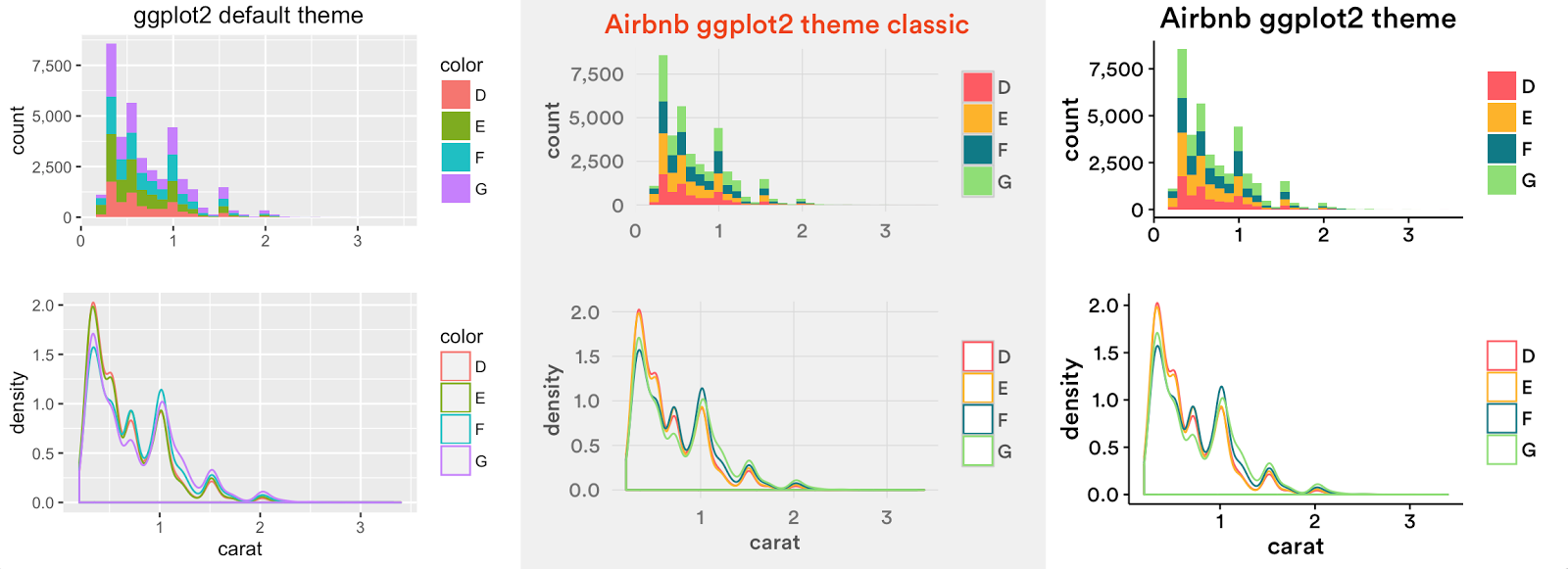 ggplot2 default theme

count

7,500
5,000
2,500
0

0 1 2 3

color
D
E
F
G

density

2.0
1.5
1.0
0.5
0.0

1 2 3

carat

color
D
E
F
G

Airbnb ggplot2 theme classic

count

7,500
5,000
2,500
0

0 1 2 3

D
E
F
G

density

2.0
1.5
1.0
0.5
0.0

1 2 3

carat

D
E
F
G

Airbnb ggplot2 theme

count

7,500
5,000
2,500
0

0 1 2 3

D
E
F
G

density

2.0
1.5
1.0
0.5
0.0

1 2 3

carat

D
E
F
G